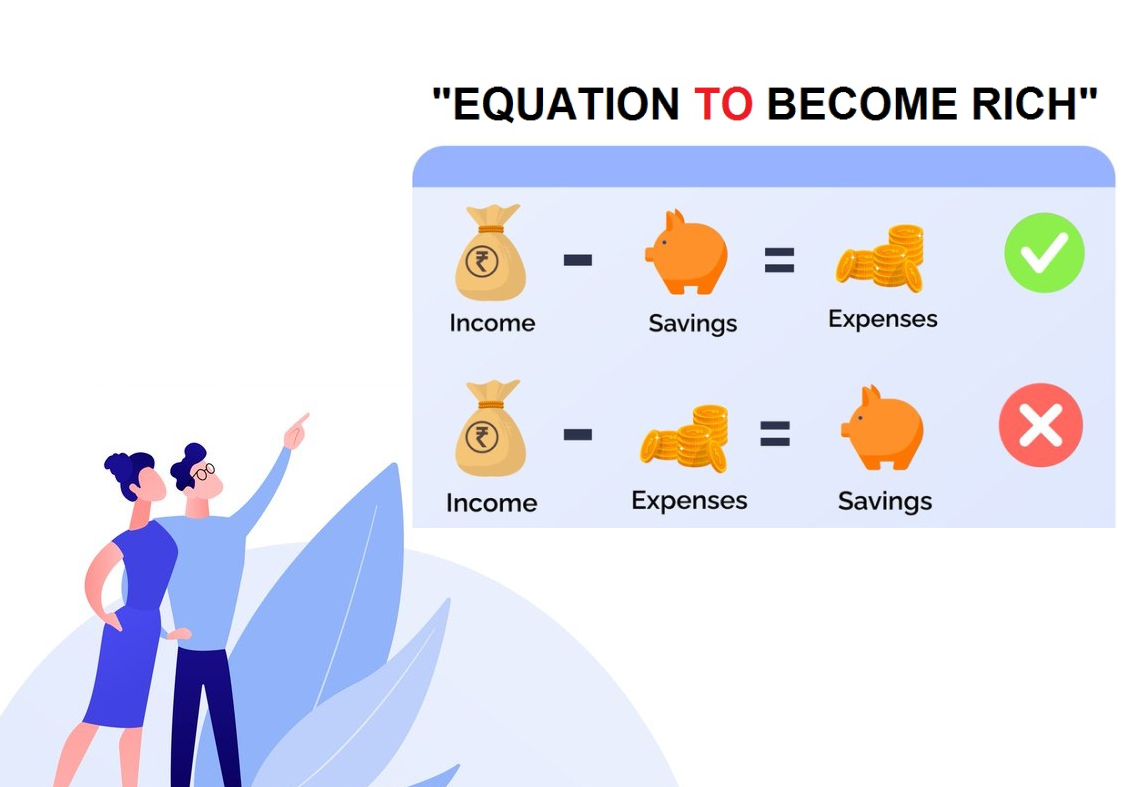 "EQUATION TO BECOME RICH"

₹ Income - Savings = Expenses

₹ Income - Expenses = Savings